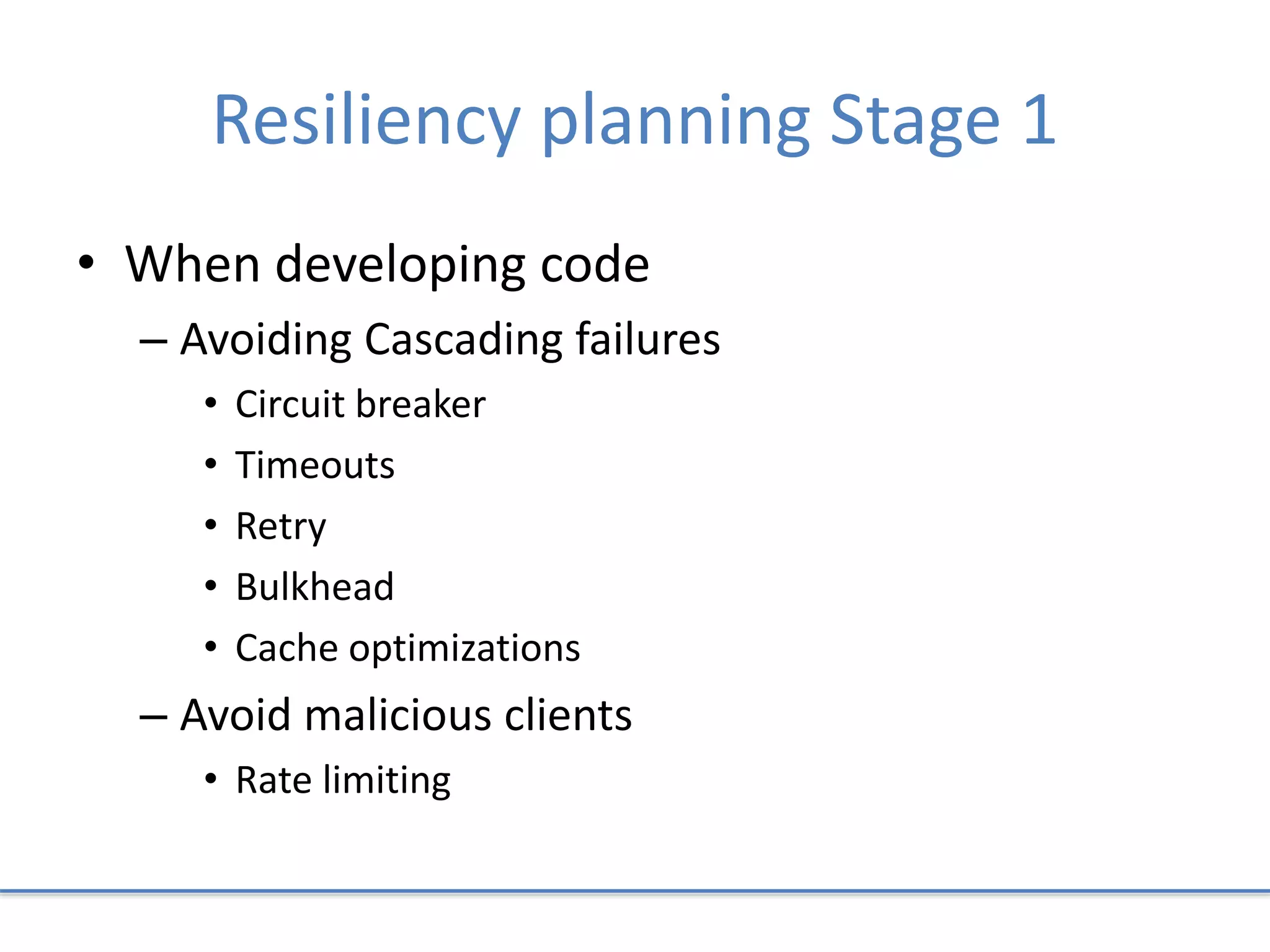 Resiliency planning Stage 1

• When developing code
  – Avoiding Cascading failures
    • Circuit breaker
    • Timeouts
    • Retry
    • Bulkhead
    • Cache optimizations
  – Avoid malicious clients
    • Rate limiting